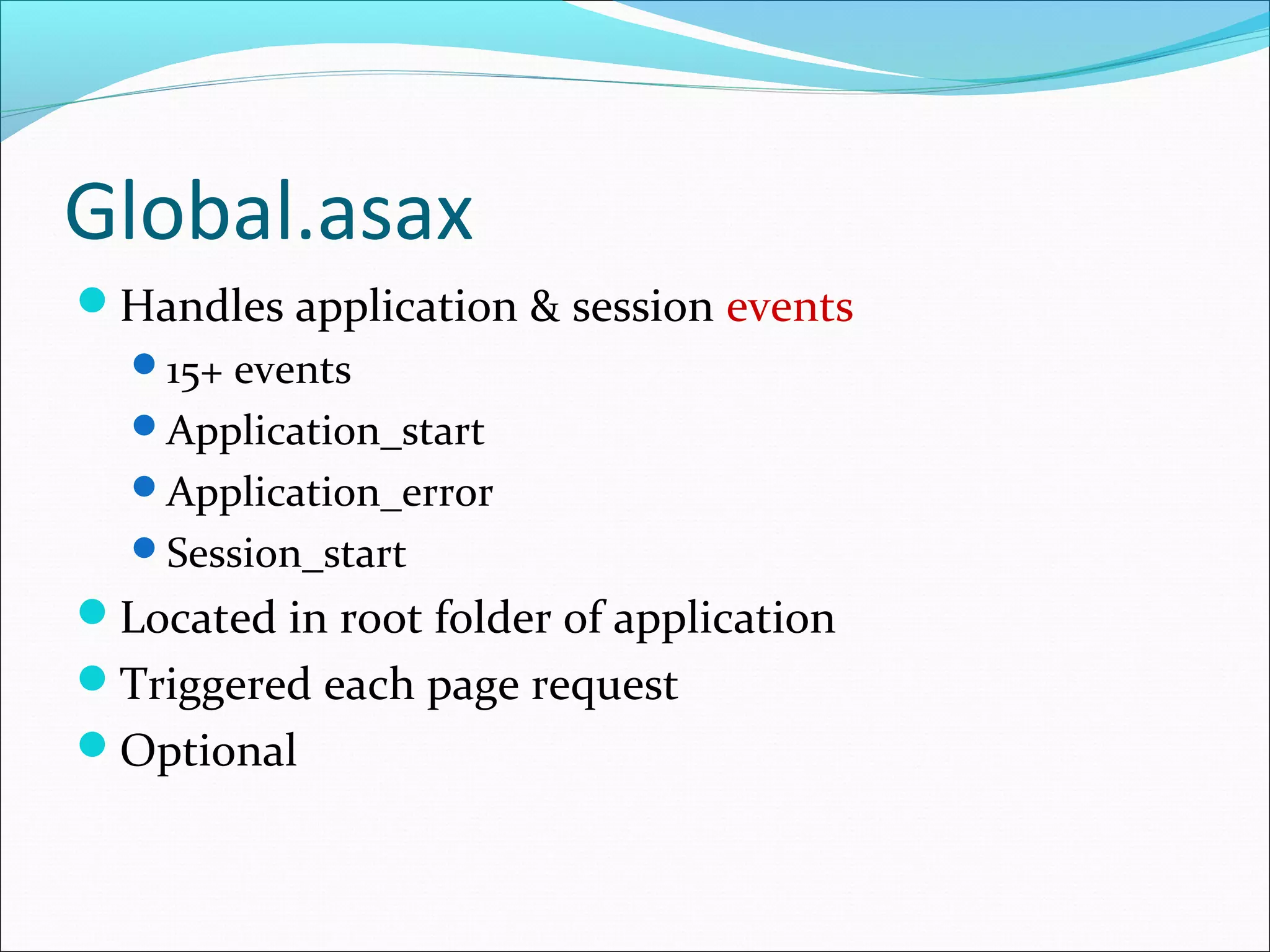 Global.asax

- Handles application & session events
  - 15+ events
  - Application_start
  - Application_error
  - Session_start
- Located in root folder of application
- Triggered each page request
- Optional